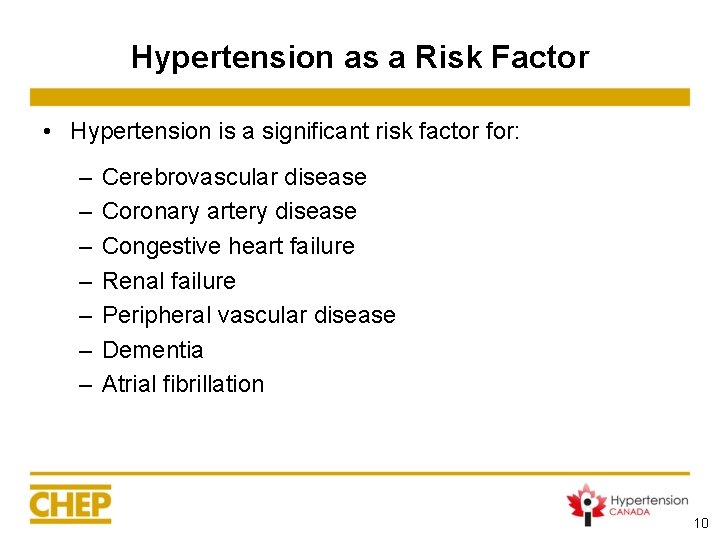 Hypertension as a Risk Factor

• Hypertension is a significant risk factor for:

– Cerebrovascular disease
– Coronary artery disease
– Congestive heart failure
– Renal failure
– Peripheral vascular disease
– Dementia
– Atrial fibrillation

CHEP

Hypertension CANADA

10